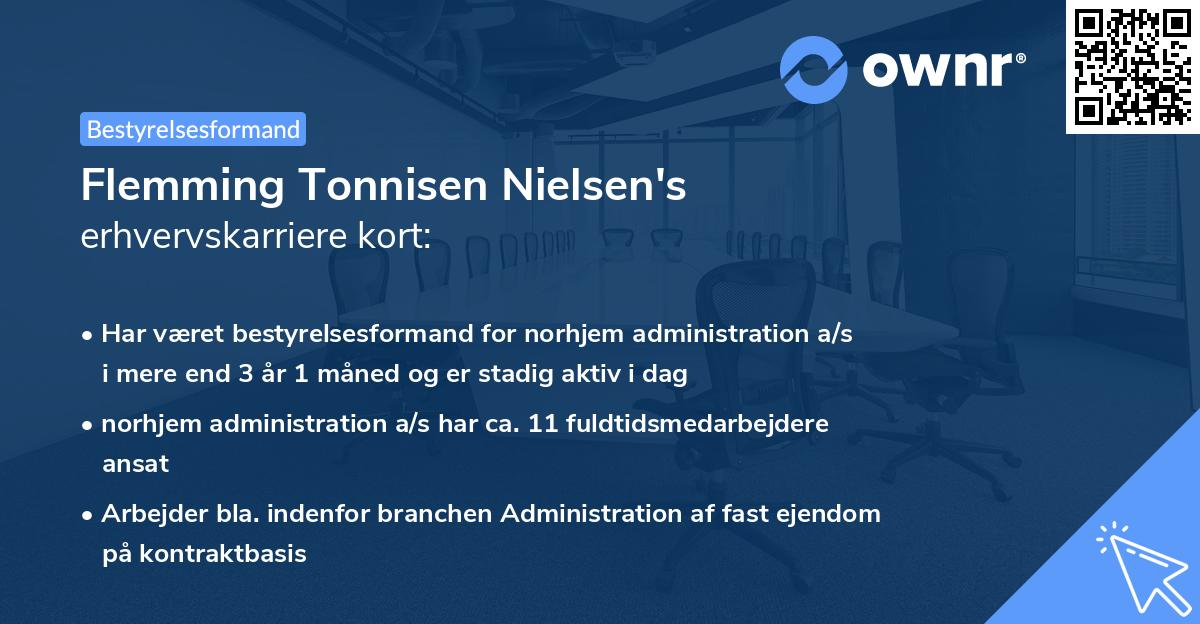 ownr®

Bestyrelsesformand

Flemming Tonnisen Nielsen's
erhvervskarriere kort:

• Har været bestyrelsesformand for norhjem administration a/s i mere end 3 år 1 måned og er stadig aktiv i dag

• norhjem administration a/s har ca. 11 fuldtidsmedarbejdere ansat

• Arbejder bla. indenfor branchen Administration af fast ejendom på kontraktbasis